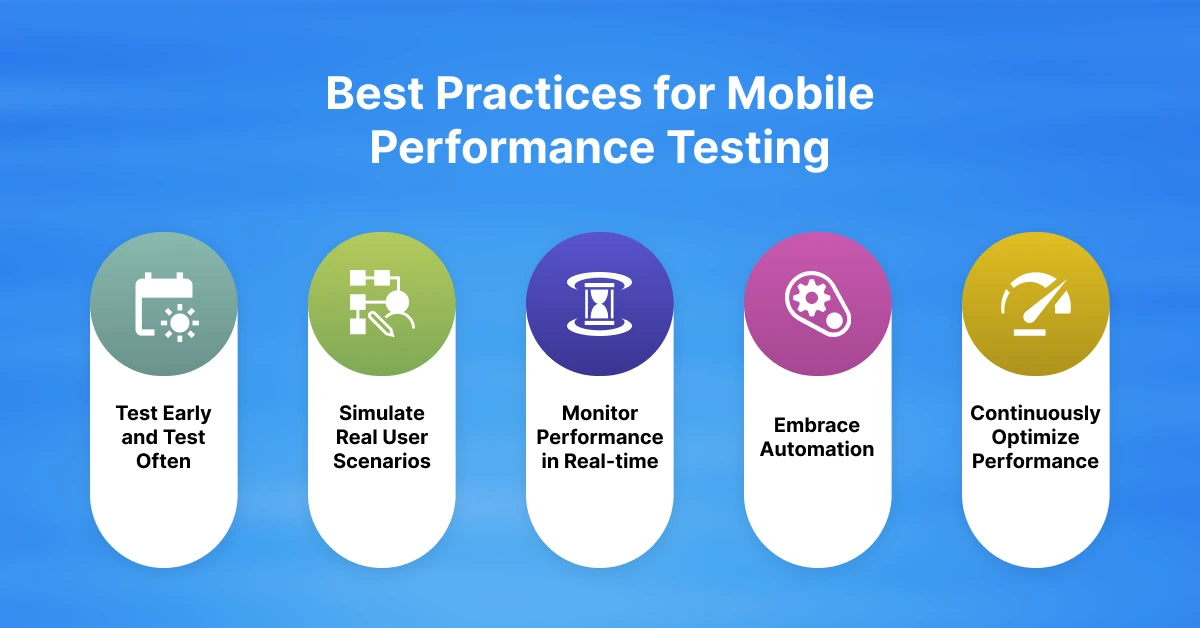 Best Practices for Mobile Performance Testing

Test Early and Test Often

Simulate Real User Scenarios

Monitor Performance in Real-time

Embrace Automation

Continuously Optimize Performance